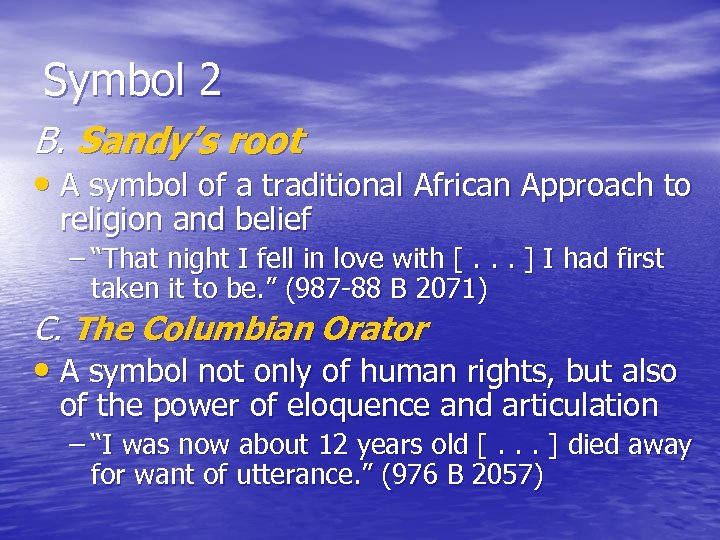 Symbol 2

B. Sandy's root

• A symbol of a traditional African Approach to religion and belief

– "That night I fell in love with [ . . . ] I had first taken it to be." (987-88 B 2071)

C. The Columbian Orator

• A symbol not only of human rights, but also of the power of eloquence and articulation

– "I was now about 12 years old [ . . . ] died away for want of utterance." (976 B 2057)